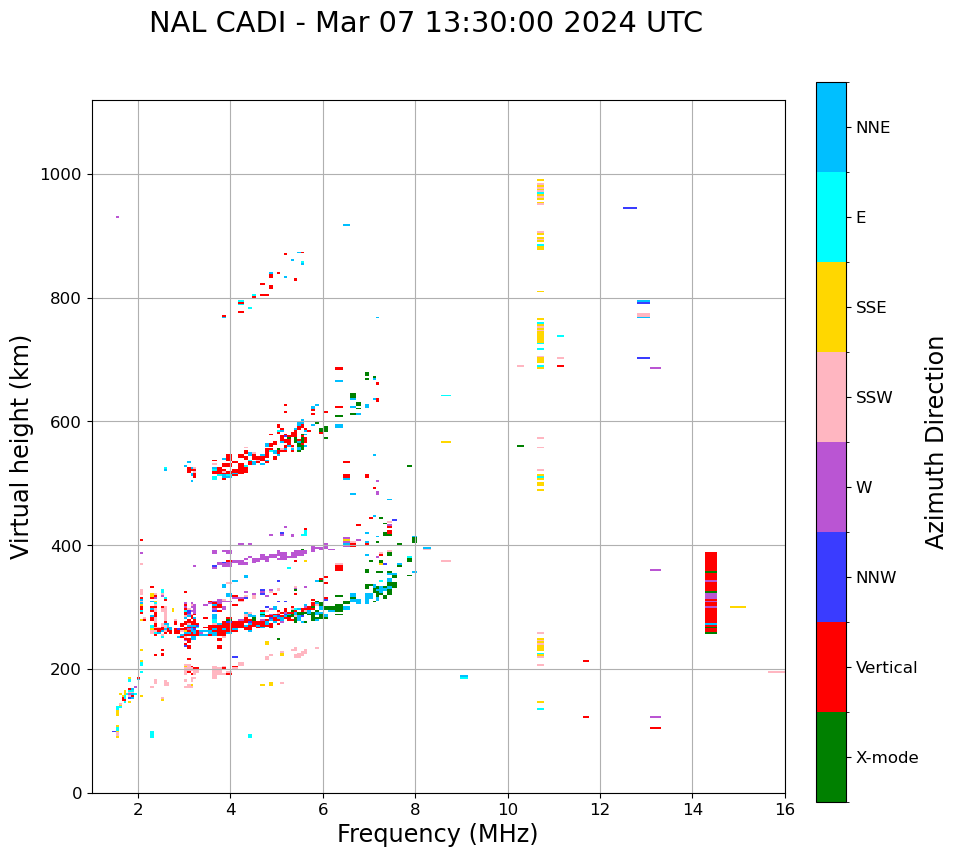 NAL CADI - Mar 07 13:30:00 2024 UTC

Virtual height (km)

1000
800
600
400
200
0

2
4
6
8
10
12
14
16

Frequency (MHz)

NNE
E
SSE
SSW
W
NNW
Vertical
X-mode

Azimuth Direction